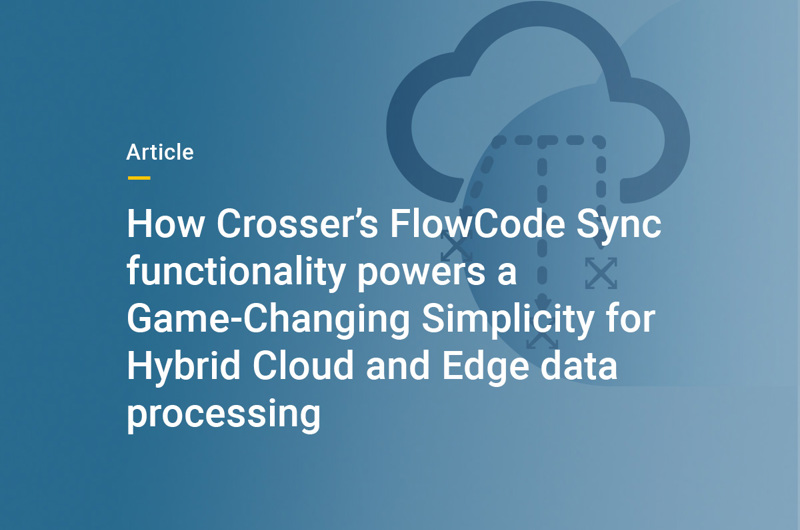 Article

How Crosser's FlowCode Sync functionality powers a Game-Changing Simplicity for Hybrid Cloud and Edge data processing